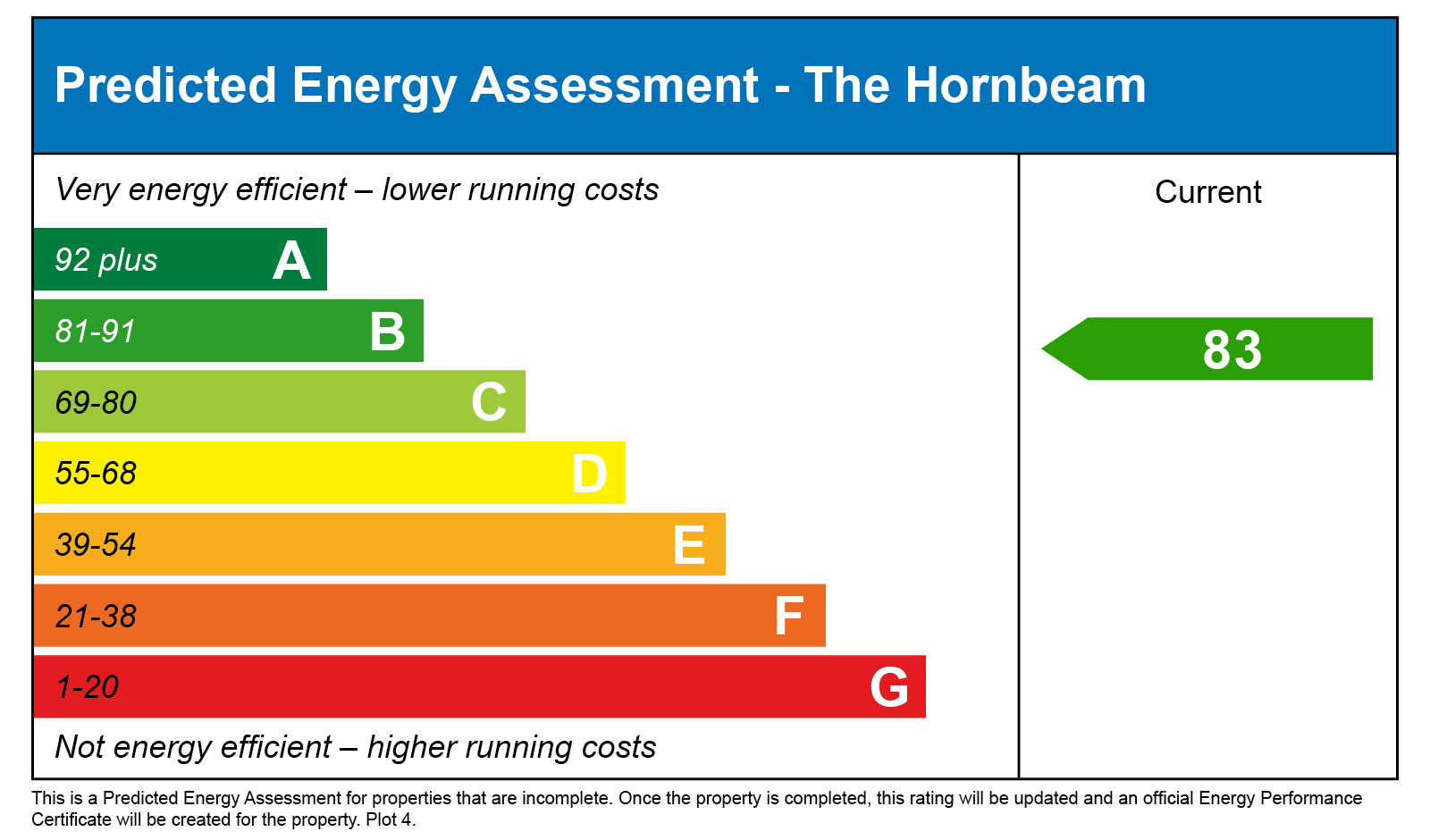 Predicted Energy Assessment - The Hornbeam

Very energy efficient – lower running costs

Current

92 plus A

81-91 B

83

69-80 C

55-68 D

39-54 E

21-38 F

1-20 G

Not energy efficient – higher running costs

This is a Predicted Energy Assessment for properties that are incomplete. Once the property is completed, this rating will be updated and an official Energy Performance Certificate will be created for the property. Plot 4.